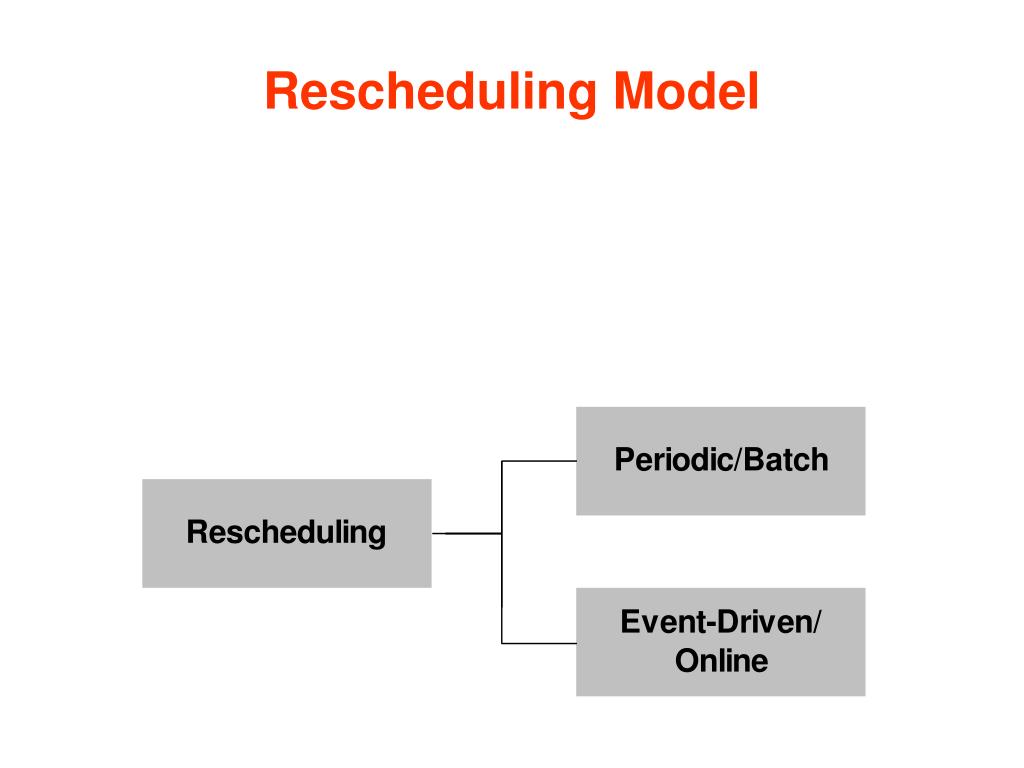 Rescheduling Model

Rescheduling

Periodic/Batch

Event-Driven/ Online